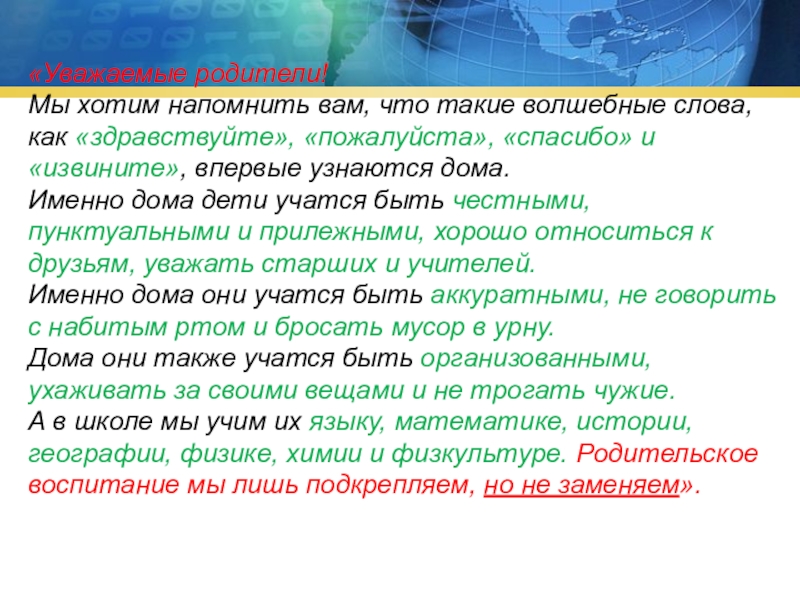 «Уважаемые родители!
Мы хотим напомнить вам, что такие волшебные слова, как «здравствуйте», «пожалуйста», «спасибо» и «извините», впервые узнаются дома.
Именно дома дети учатся быть честными, пунктуальными и прилежными, хорошо относиться к друзьям, уважать старших и учителей.
Именно дома они учатся быть аккуратными, не говорить с набитым ртом и бросать мусор в урну.
Дома они также учатся быть организованными, ухаживать за своими вещами и не трогать чужие.
А в школе мы учим их языку, математике, истории, географии, физике, химии и физкультуре. Родительское воспитание мы лишь подкрепляем, но не заменяем».